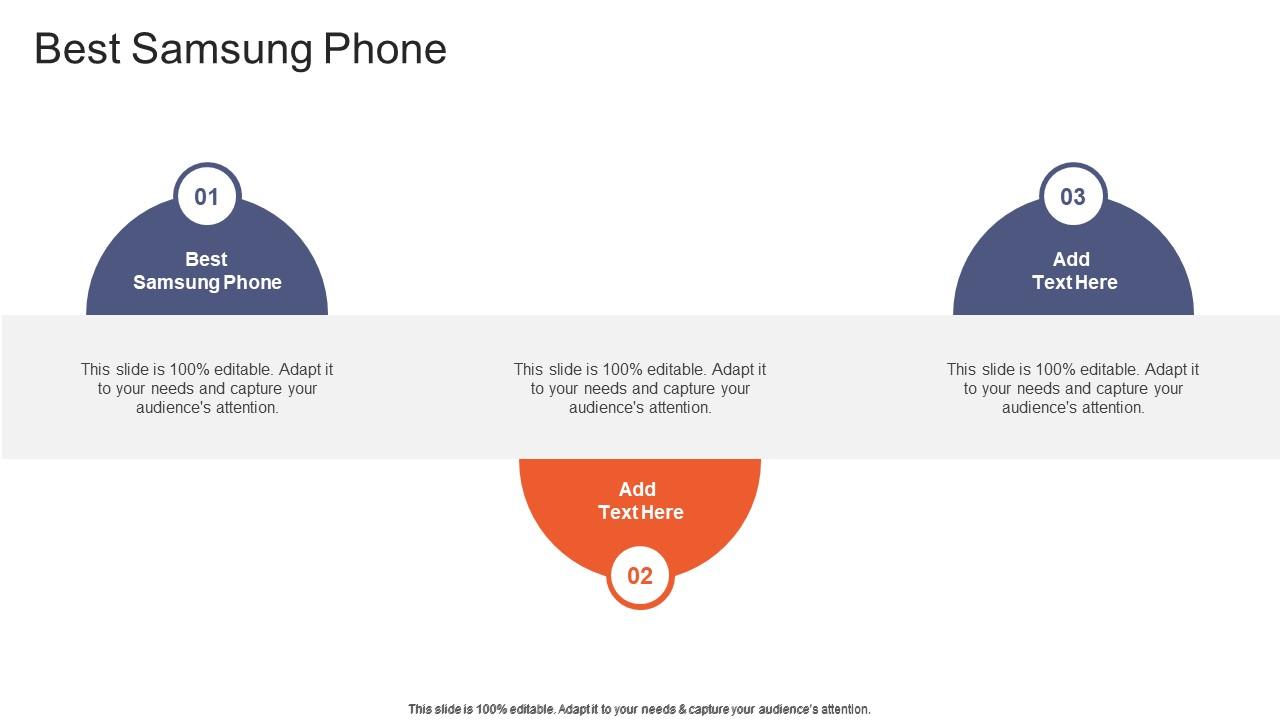 Best Samsung Phone

01

Best Samsung Phone

This slide is 100% editable. Adapt it to your needs and capture your audience's attention.

This slide is 100% editable. Adapt it to your needs and capture your audience's attention.

Add Text Here

02

03

Add Text Here

This slide is 100% editable. Adapt it to your needs and capture your audience's attention.

This slide is 100% editable. Adapt it to your needs & capture your audience's attention.